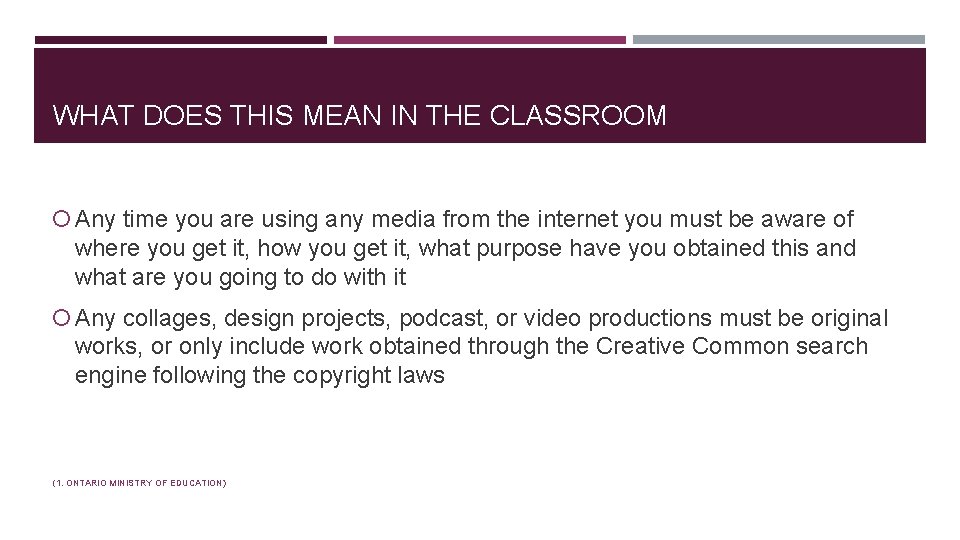 WHAT DOES THIS MEAN IN THE CLASSROOM

Any time you are using any media from the internet you must be aware of where you get it, how you get it, what purpose have you obtained this and what are you going to do with it

Any collages, design projects, podcast, or video productions must be original works, or only include work obtained through the Creative Common search engine following the copyright laws

(1. ONTARIO MINISTRY OF EDUCATION)